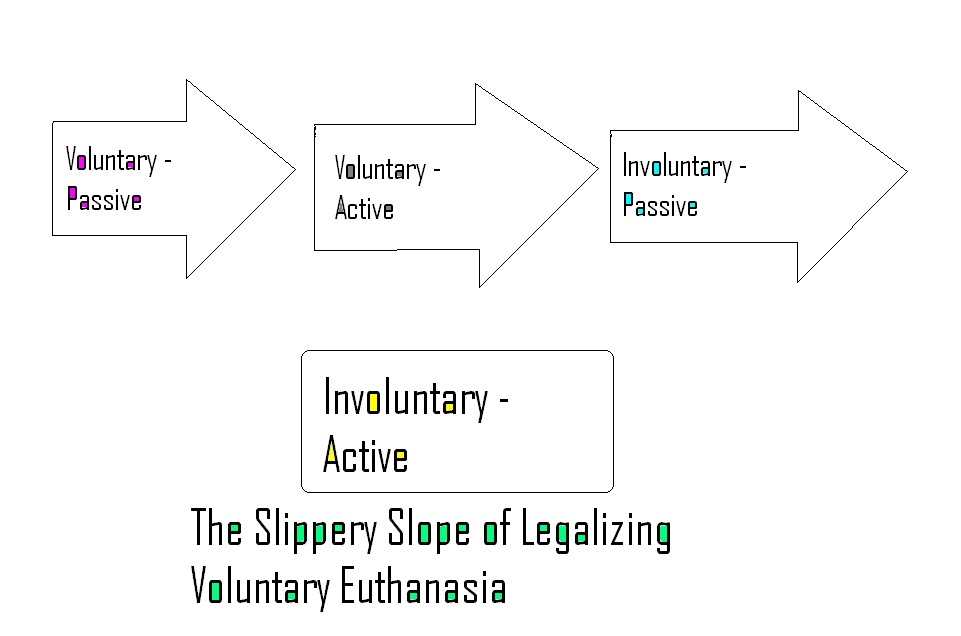 Voluntary - Passive

Voluntary - Active

Involuntary - Passive

Involuntary - Active

The Slippery Slope of Legalizing Voluntary Euthanasia